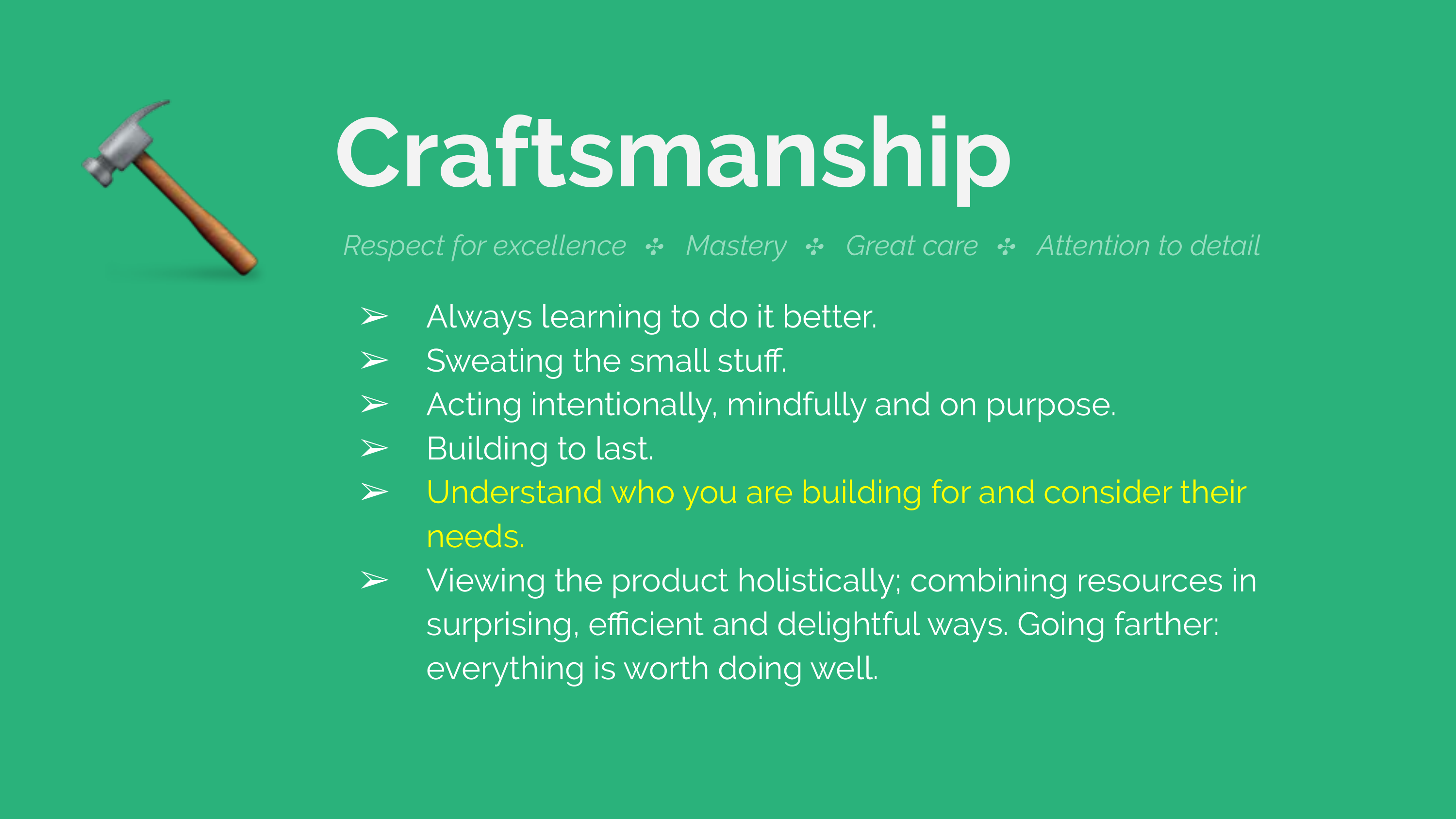 Craftsmanship

Respect for excellence ✣ Mastery ✣ Great care ✣ Attention to detail

➢ Always learning to do it better.
➢ Sweating the small stuff.
➢ Acting intentionally, mindfully and on purpose.
➢ Building to last.
➢ Understand who you are building for and consider their needs.
➢ Viewing the product holistically; combining resources in surprising, efficient and delightful ways. Going farther: everything is worth doing well.